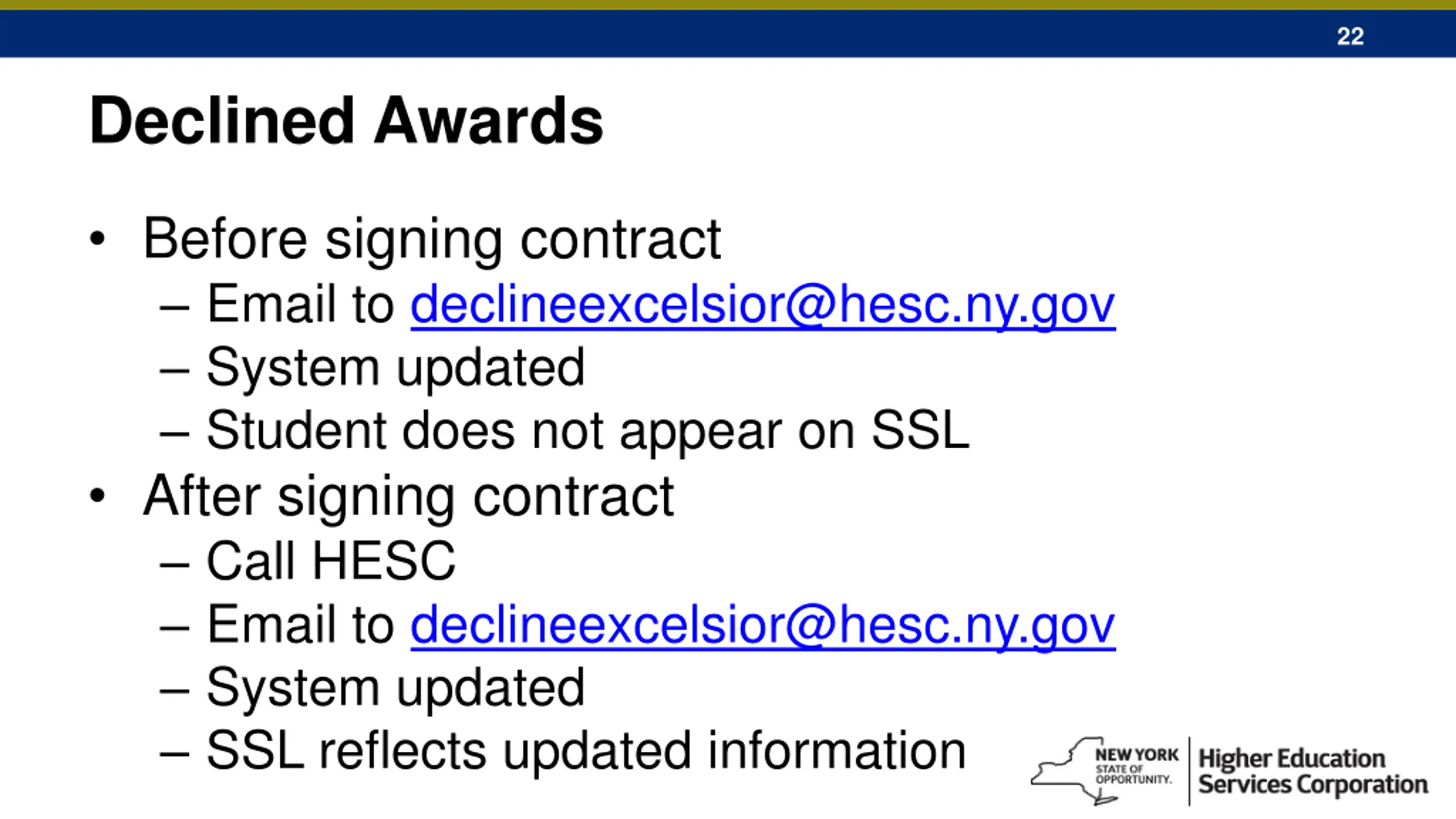 22

Declined Awards

• Before signing contract
– Email to declineexcelsior@hesc.ny.gov
– System updated
– Student does not appear on SSL
• After signing contract
– Call HESC
– Email to declineexcelsior@hesc.ny.gov
– System updated
– SSL reflects updated information

NEW YORK STATE OF OPPORTUNITY. Higher Education Services Corporation